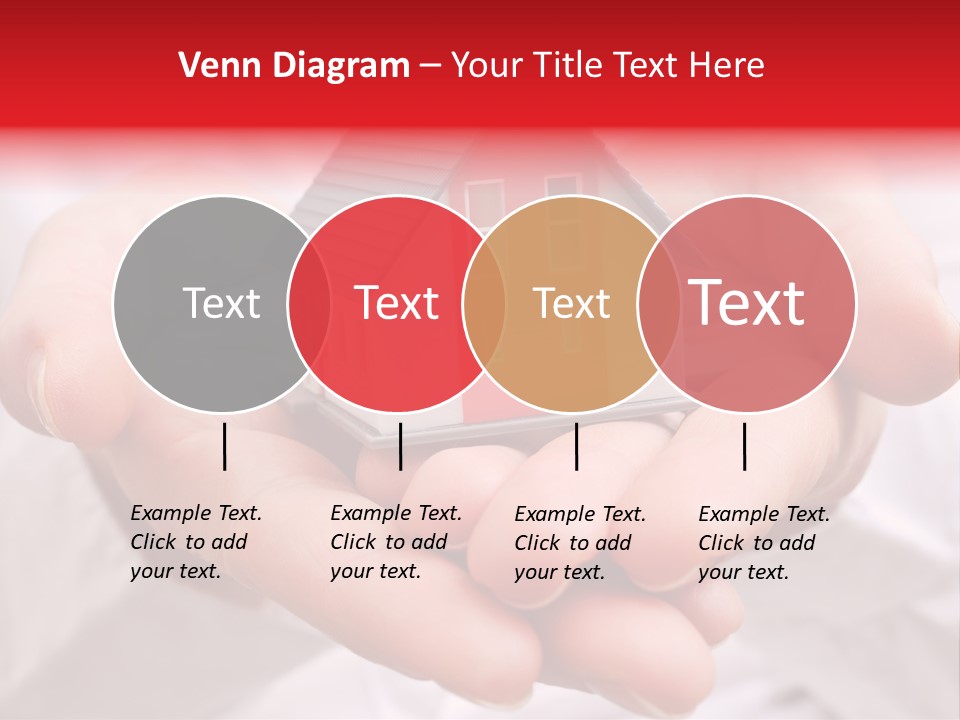 Venn Diagram – Your Title Text Here

Text

Text

Text

Text

Example Text. Click to add your text.

Example Text. Click to add your text.

Example Text. Click to add your text.

Example Text. Click to add your text.